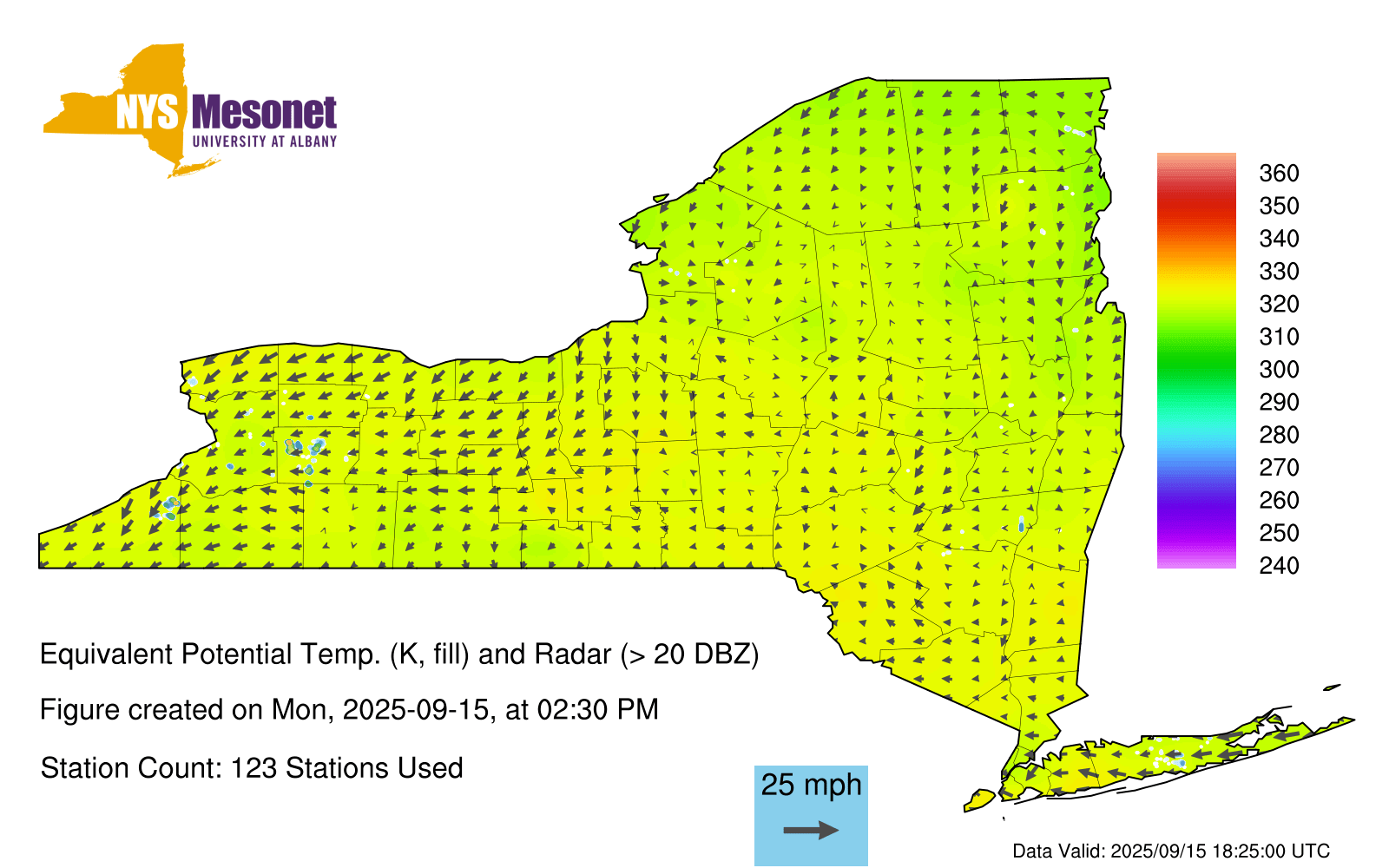 NYS Mesonet
UNIVERSITY AT ALBANY

360
350
340
330
320
310
300
290
280
270
260
250
240

Equivalent Potential Temp. (K, fill) and Radar (> 20 DBZ)

Figure created on Mon, 2025-09-15, at 02:30 PM

Station Count: 123 Stations Used

25 mph

Data Valid: 2025/09/15 18:25:00 UTC